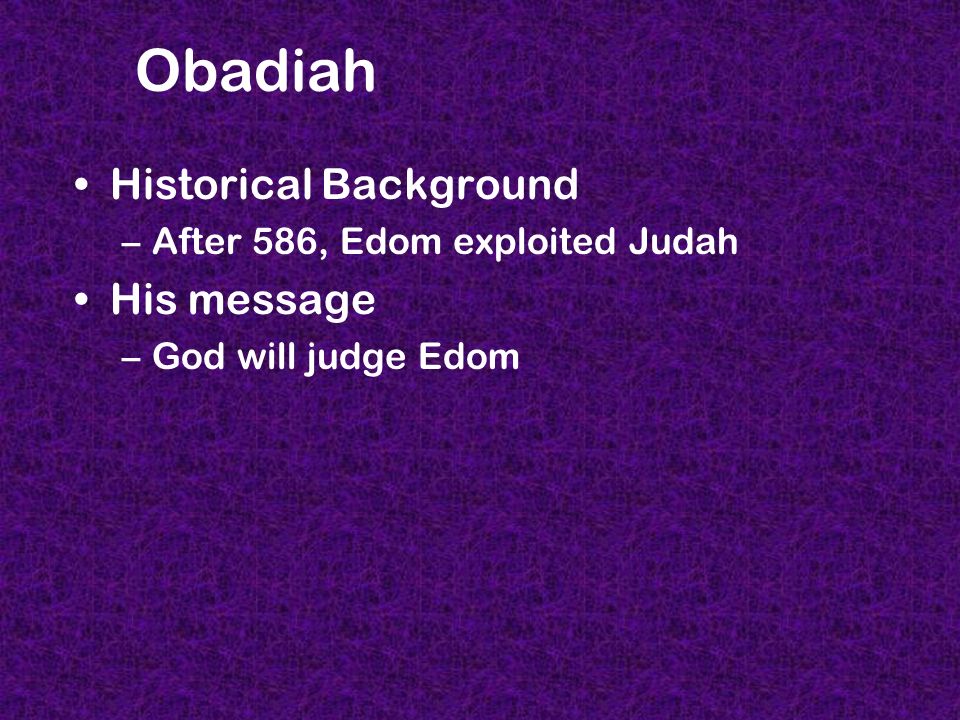 Obadiah

• Historical Background
– After 586, Edom exploited Judah
• His message
– God will judge Edom